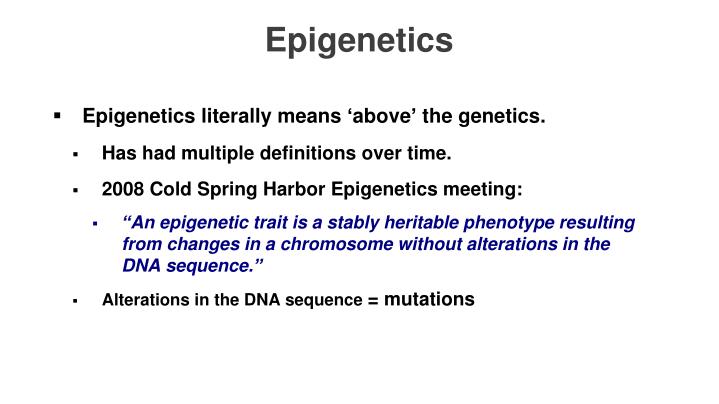 Epigenetics

▪ Epigenetics literally means ‘above’ the genetics.

▪ Has had multiple definitions over time.

▪ 2008 Cold Spring Harbor Epigenetics meeting:

▪ “An epigenetic trait is a stably heritable phenotype resulting from changes in a chromosome without alterations in the DNA sequence.”

▪ Alterations in the DNA sequence = mutations